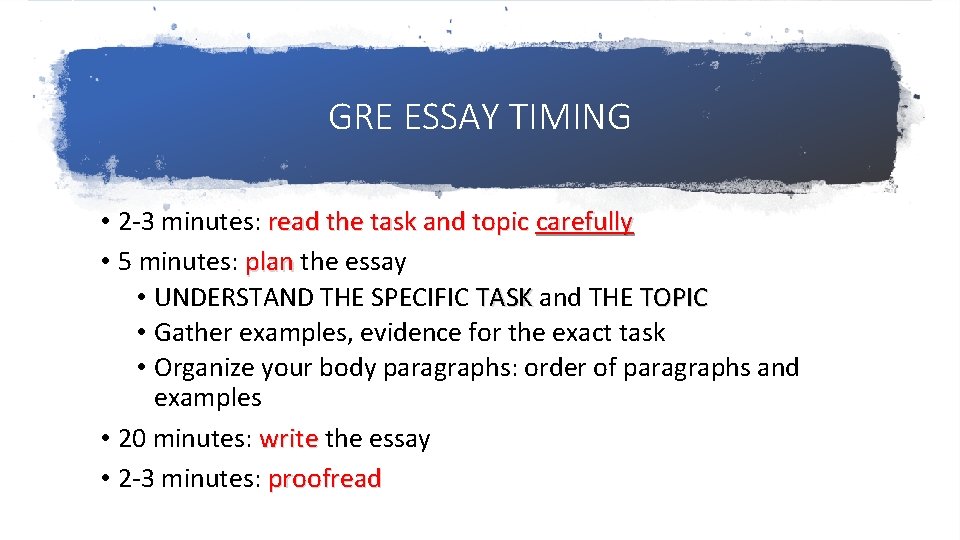 GRE ESSAY TIMING

• 2-3 minutes: read the task and topic carefully
• 5 minutes: plan the essay
  • UNDERSTAND THE SPECIFIC TASK and THE TOPIC
  • Gather examples, evidence for the exact task
  • Organize your body paragraphs: order of paragraphs and examples
• 20 minutes: write the essay
• 2-3 minutes: proofread